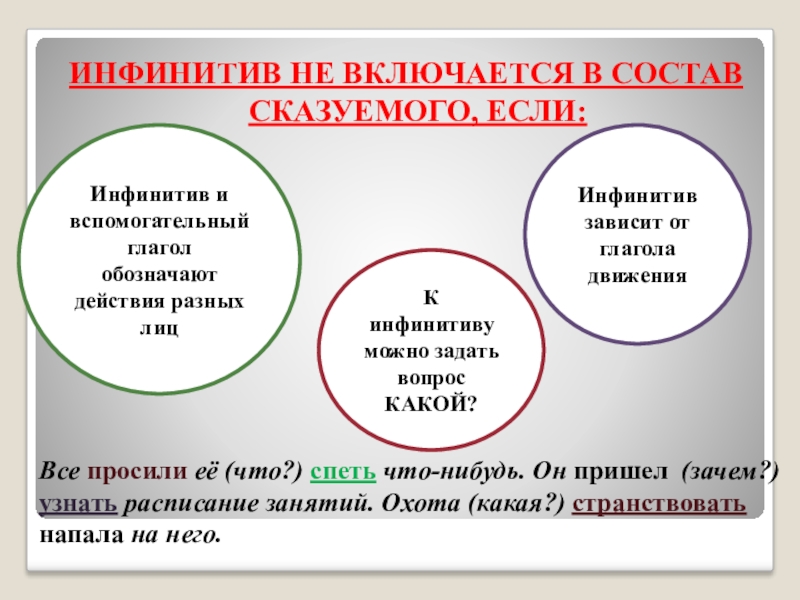 ИНФИНИТИВ НЕ ВКЛЮЧАЕТСЯ В СОСТАВ СКАЗУЕМОГО, ЕСЛИ:

Инфинитив и вспомогательный глагол обозначают действия разных лиц

К инфинитиву можно задать вопрос КАКОЙ?

Инфинитив зависит от глагола движения

Все просили её (что?) спеть что-нибудь. Он пришел (зачем?) узнать расписание занятий. Охота (какая?) странствовать напала на него.